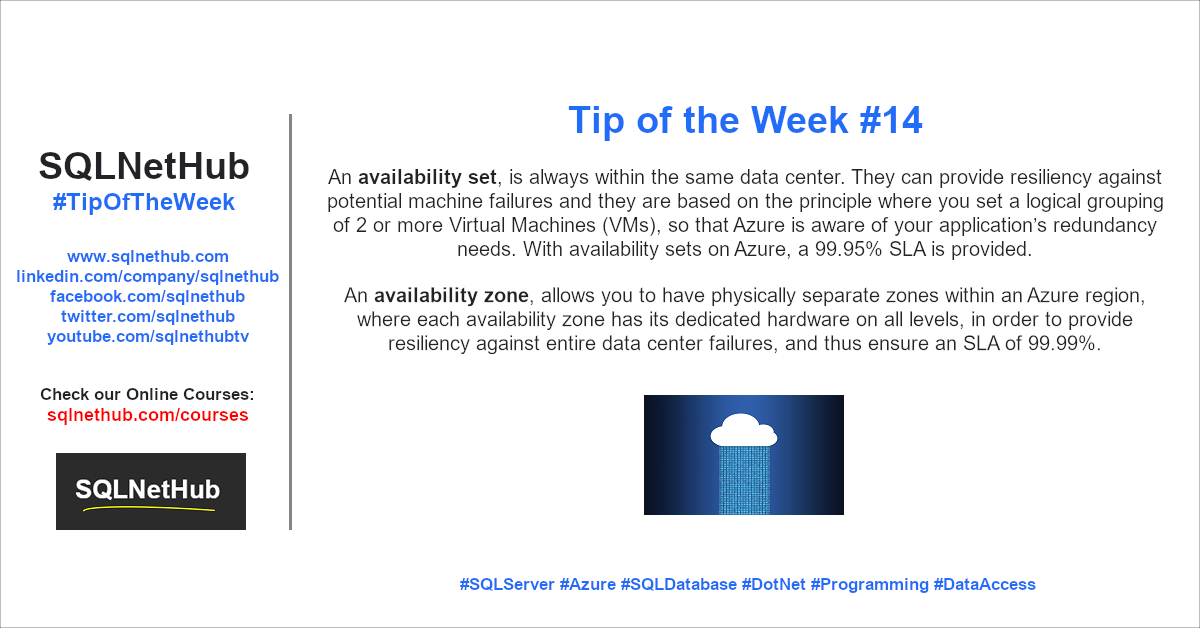 SQLNetHub
#TipOfTheWeek

www.sqlnethub.com
linkedin.com/company/sqlnethub
facebook.com/sqlnethub
twitter.com/sqlnethub
youtube.com/sqlnethubtv

Check our Online Courses:
sqlnethub.com/courses

SQLNetHub

Tip of the Week #14

An availability set, is always within the same data center. They can provide resiliency against potential machine failures and they are based on the principle where you set a logical grouping of 2 or more Virtual Machines (VMs), so that Azure is aware of your application's redundancy needs. With availability sets on Azure, a 99.95% SLA is provided.

An availability zone, allows you to have physically separate zones within an Azure region, where each availability zone has its dedicated hardware on all levels, in order to provide resiliency against entire data center failures, and thus ensure an SLA of 99.99%.

#SQLServer #Azure #SQLDatabase #DotNet #Programming #DataAccess